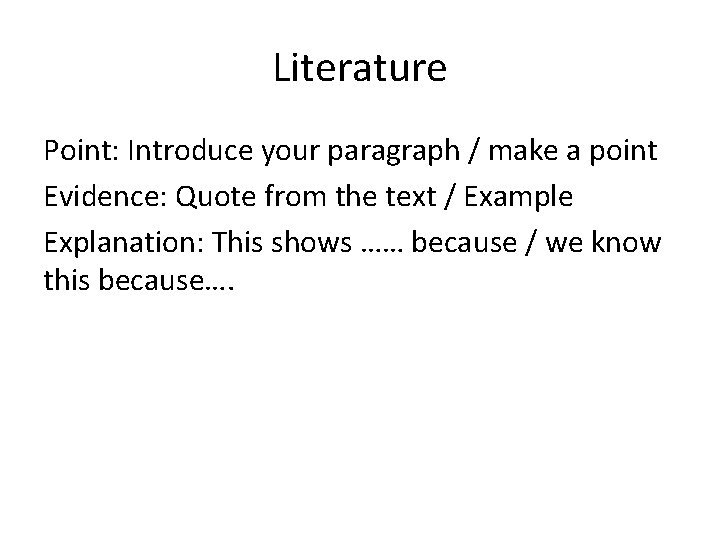 Literature

Point: Introduce your paragraph / make a point

Evidence: Quote from the text / Example

Explanation: This shows …… because / we know this because….